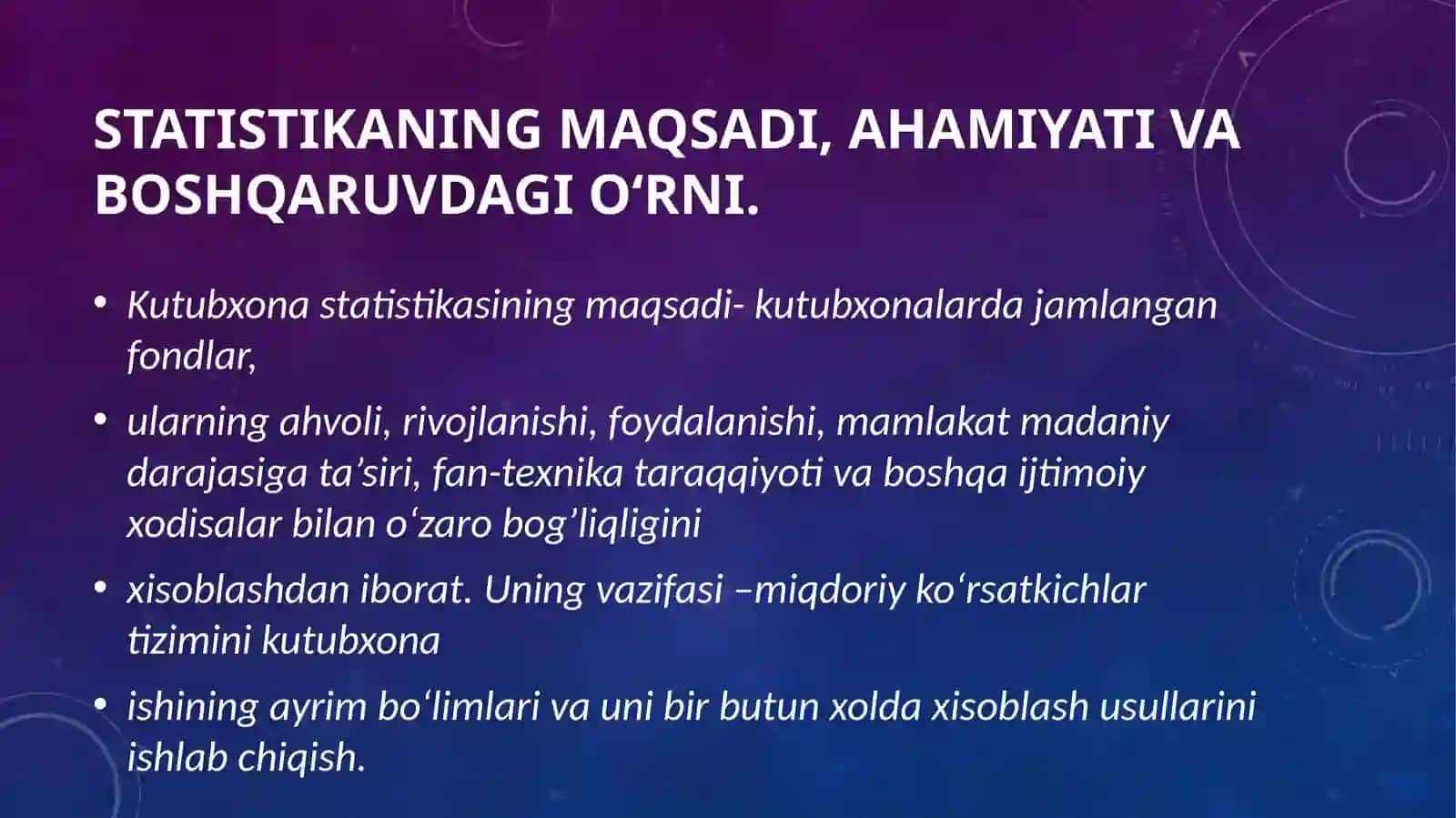 STATISTIKANING MAQSADI, AHAMIYATI VA BOSHQARUVDAGI O‘RNI.

• Kutubxona statistikasining maqsadi- kutubxonalarda jamlangan fondlar,

• ularning ahvoli, rivojlanishi, foydalanishi, mamlakat madaniy darajasiga ta’siri, fan-texnika taraqqiyoti va boshqa ijtimoiy xodisalar bilan o‘zaro bog’liqligini

• xisoblashdan iborat. Uning vazifasi –miqdoriy ko‘rsatkichlar tizimini kutubxona

• ishining ayrim bo‘limlari va uni bir butun xolda xisoblash usullarini ishlab chiqish.